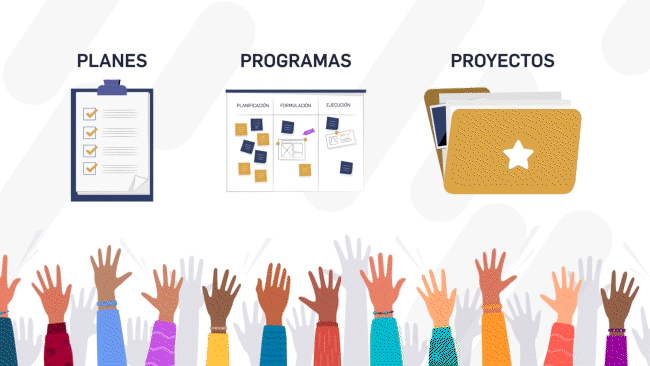 PLANES

PROGRAMAS

PLANIFICACIÓN FORMULACIÓN EJECUCIÓN

PROYECTOS